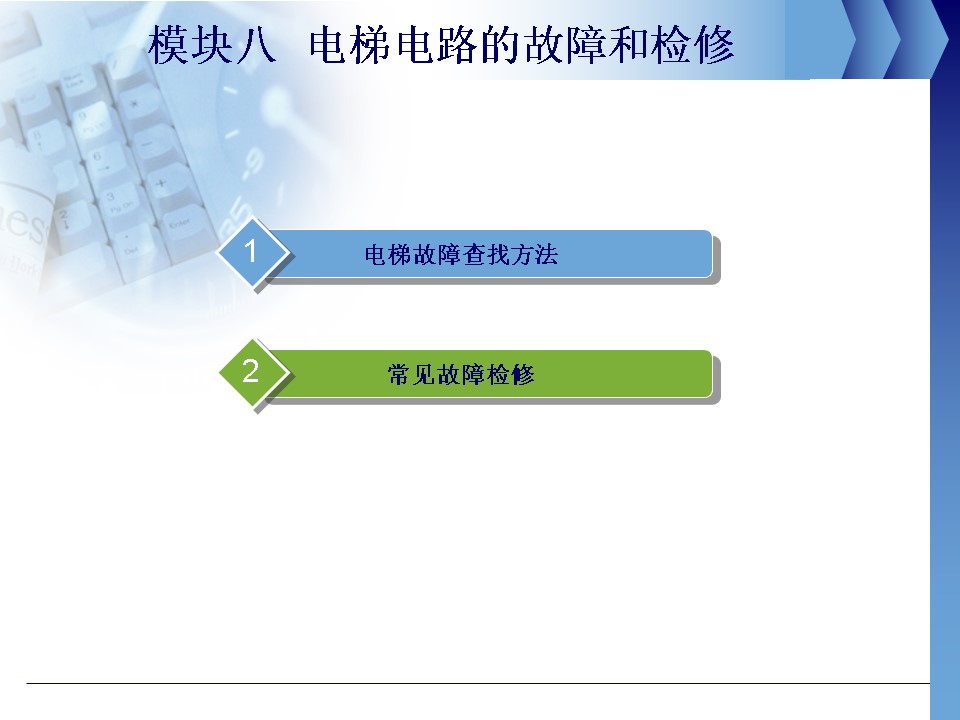 模块八 电梯电路的故障和检修

1 电梯故障查找方法

2 常见故障检修